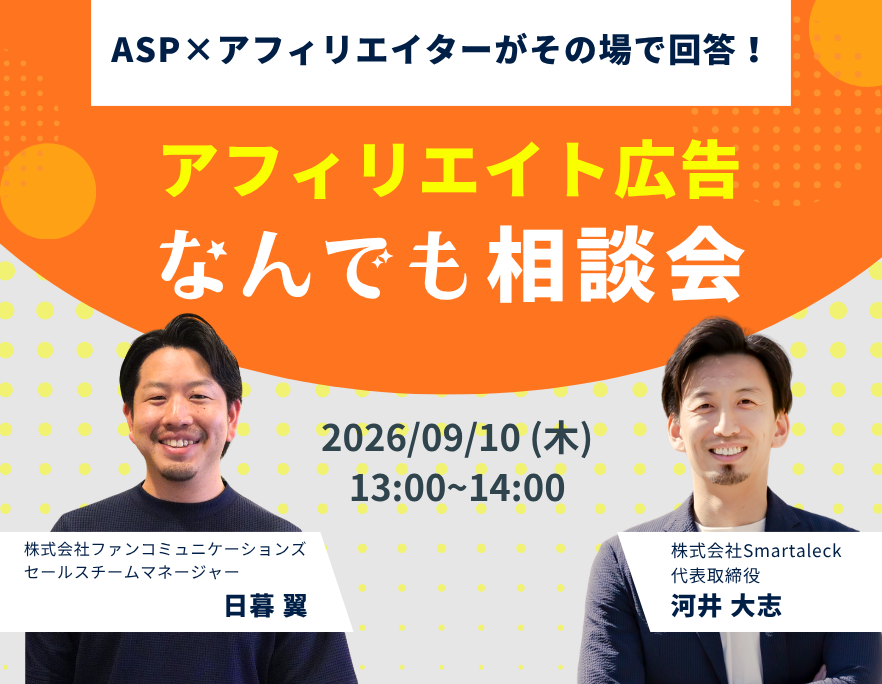 ASP×アフィリエイターがその場で回答！

アフィリエイト広告
なんでも相談会

2026/09/10 (木)
13:00~14:00

株式会社ファンコミュニケーションズ
セールスチームマネージャー
日暮 翼

株式会社Smartaleck
代表取締役
河井 大志